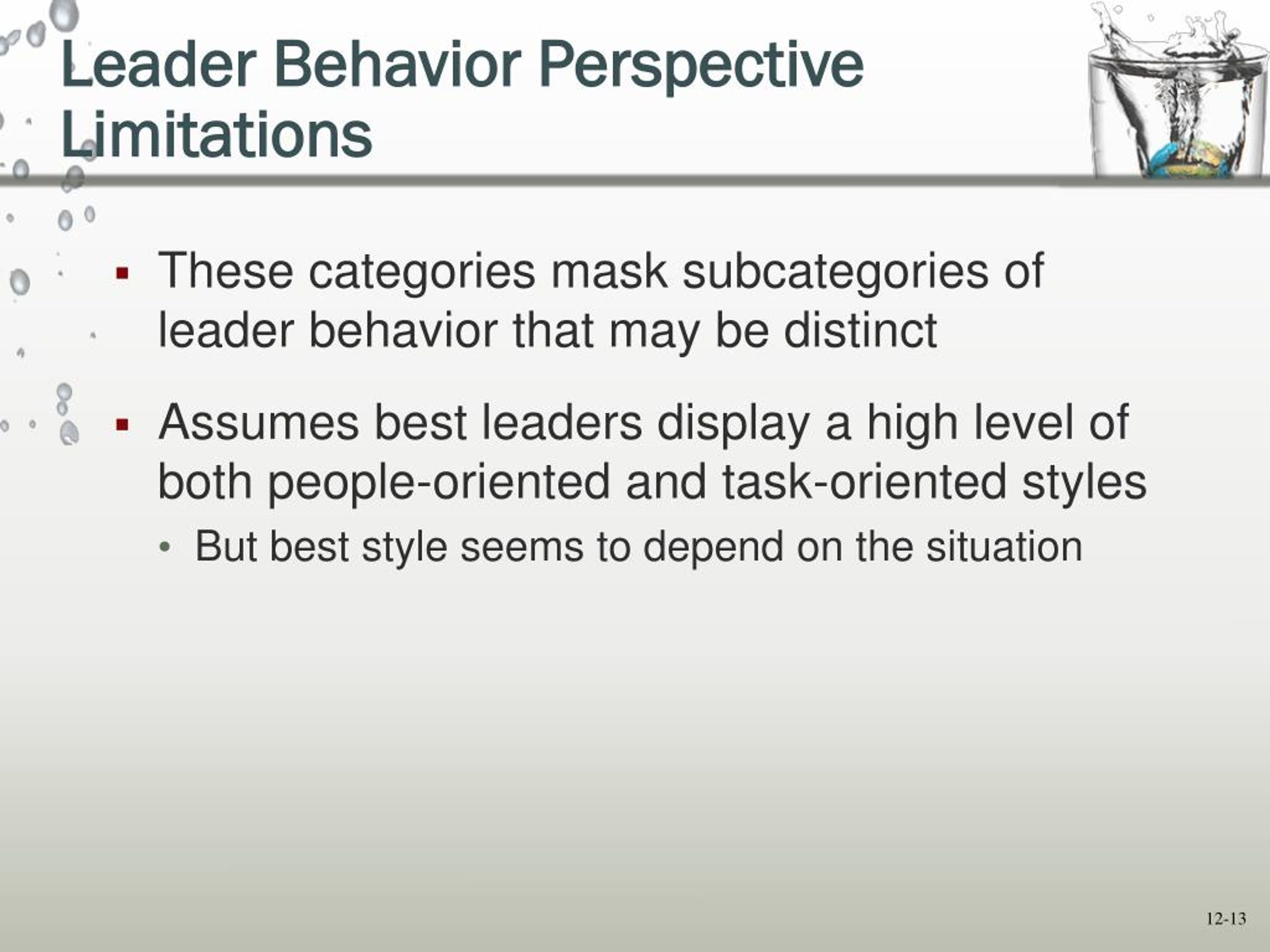 Leader Behavior Perspective Limitations

▪ These categories mask subcategories of leader behavior that may be distinct

▪ Assumes best leaders display a high level of both people-oriented and task-oriented styles

• But best style seems to depend on the situation

12-13